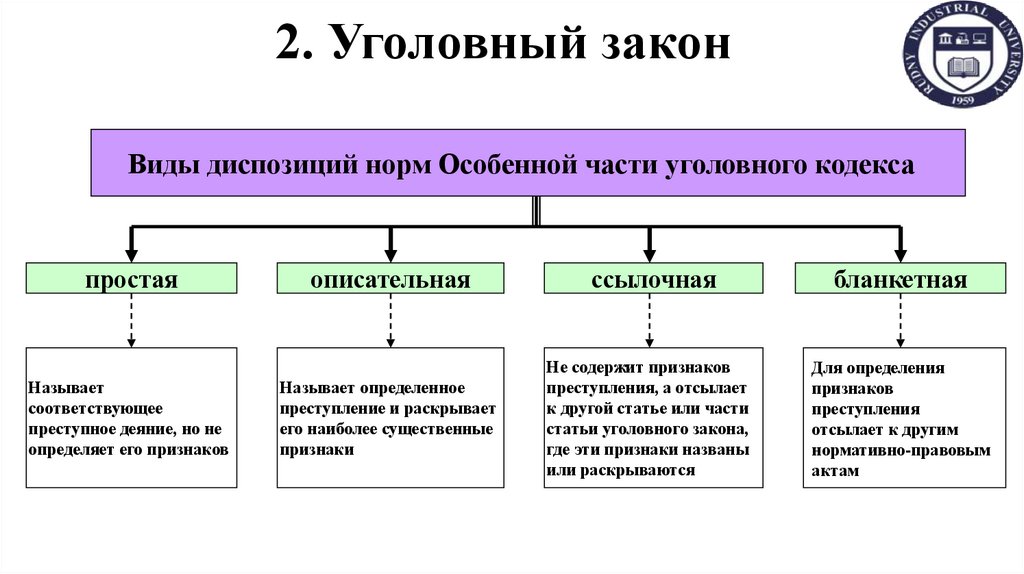 2. Уголовный закон

RUDNY INDUSTRIAL UNIVERSITY 1959

Виды диспозиций норм Особенной части уголовного кодекса

простая

описательная

ссылочная

бланкетная

Называет соответствующее преступное деяние, но не определяет его признаков

Называет определенное преступление и раскрывает его наиболее существенные признаки

Не содержит признаков преступления, а отсылает к другой статье или части статьи уголовного закона, где эти признаки названы или раскрываются

Для определения признаков преступления отсылает к другим нормативно-правовым актам